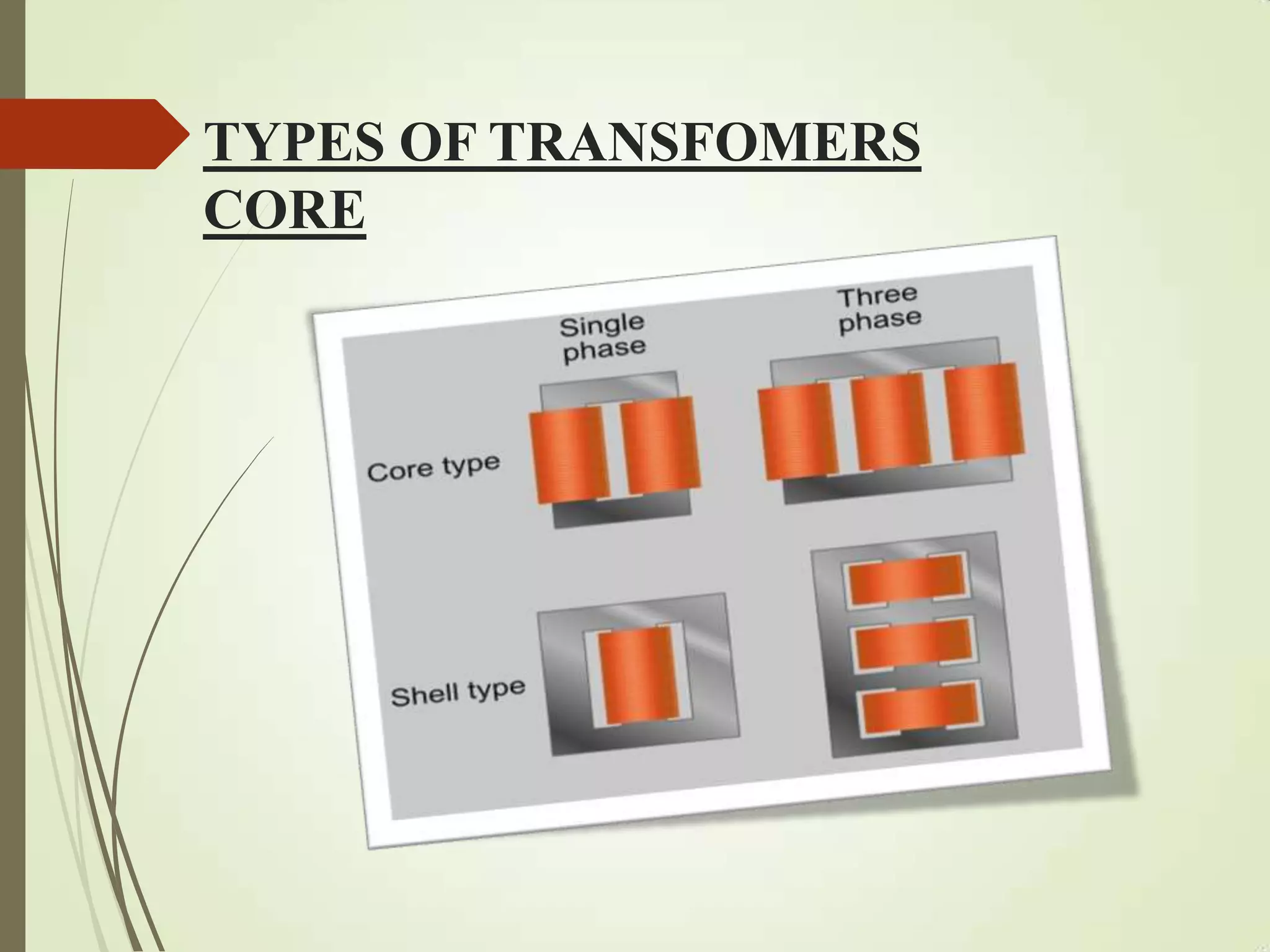 TYPES OF TRANSFOMERS CORE

Single phase

Three phase

Core type

Shell type